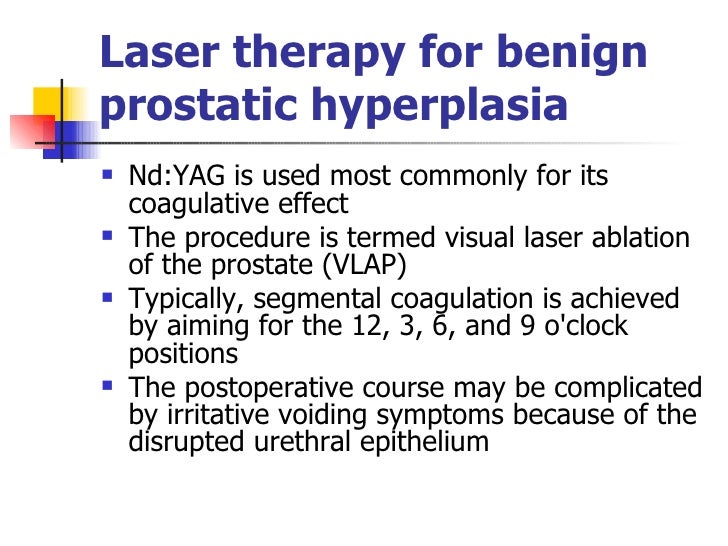 Laser therapy for benign prostatic hyperplasia

- Nd:YAG is used most commonly for its coagulative effect
- The procedure is termed visual laser ablation of the prostate (VLAP)
- Typically, segmental coagulation is achieved by aiming for the 12, 3, 6, and 9 o'clock positions
- The postoperative course may be complicated by irritative voiding symptoms because of the disrupted urethral epithelium